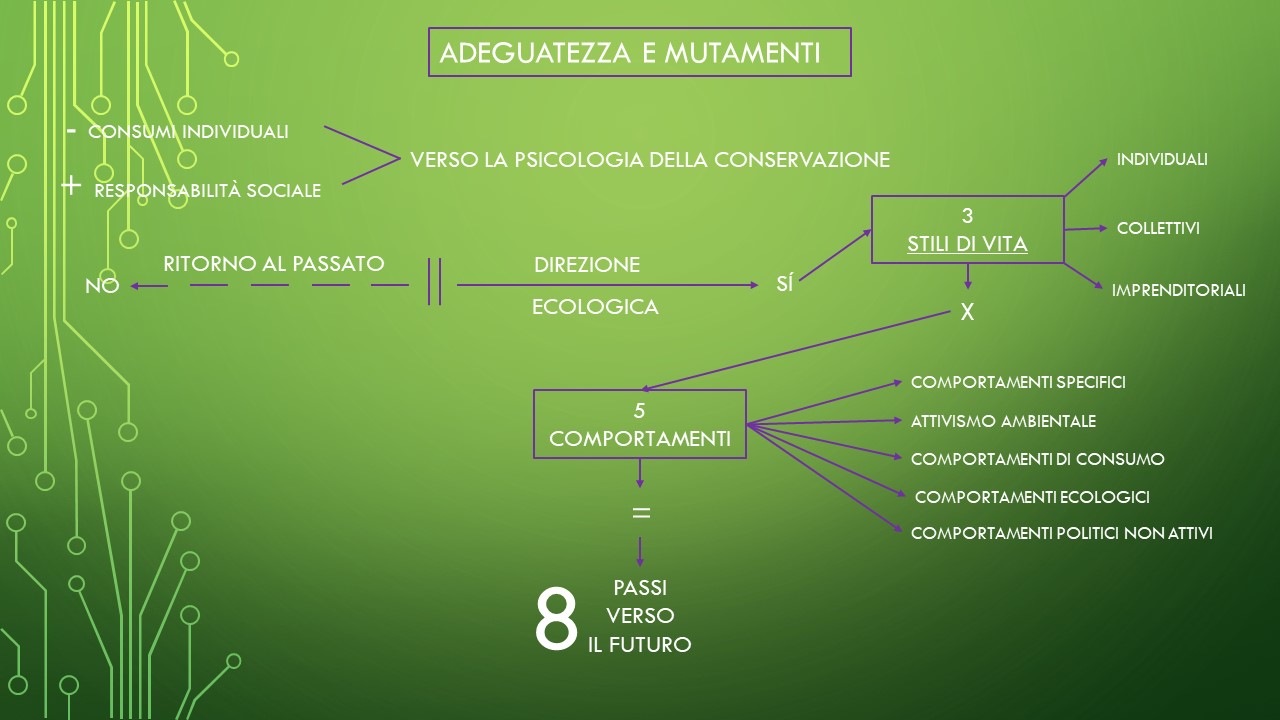 ADEGUATEZZA E MUTAMENTI

- CONSUMI INDIVIDUALI

+ RESPONSABILITÀ SOCIALE

VERSO LA PSICOLOGIA DELLA CONSERVAZIONE

NO

RITORNO AL PASSATO

DIREZIONE

ECOLOGICA

SÍ

3
STILI DI VITA

INDIVIDUALI

COLLETTIVI

IMPRENDITORIALI

X

5
COMPORTAMENTI

COMPORTAMENTI SPECIFICI

ATTIVISMO AMBIENTALE

COMPORTAMENTI DI CONSUMO

COMPORTAMENTI ECOLOGICI

COMPORTAMENTI POLITICI NON ATTIVI

=

8 PASSI VERSO IL FUTURO